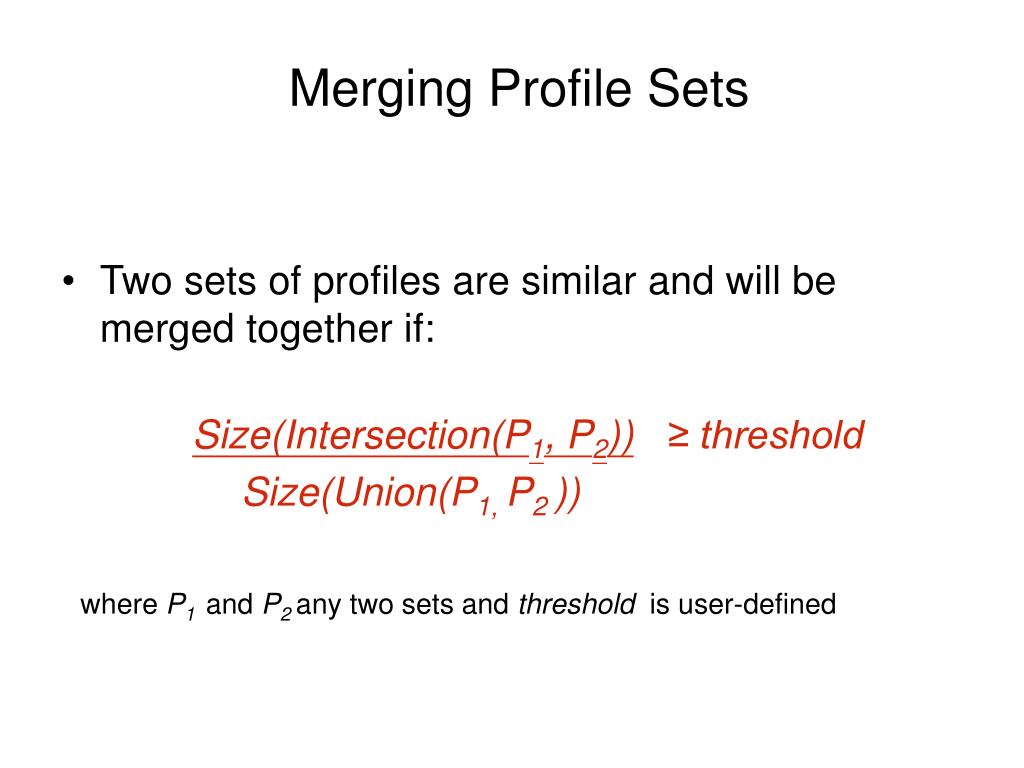 Merging Profile Sets

• Two sets of profiles are similar and will be merged together if:

$\frac{Size(Intersection(P_1, P_2))}{Size(Union(P_1, P_2))} \geq threshold$

where $P_1$ and $P_2$ any two sets and *threshold* is user-defined